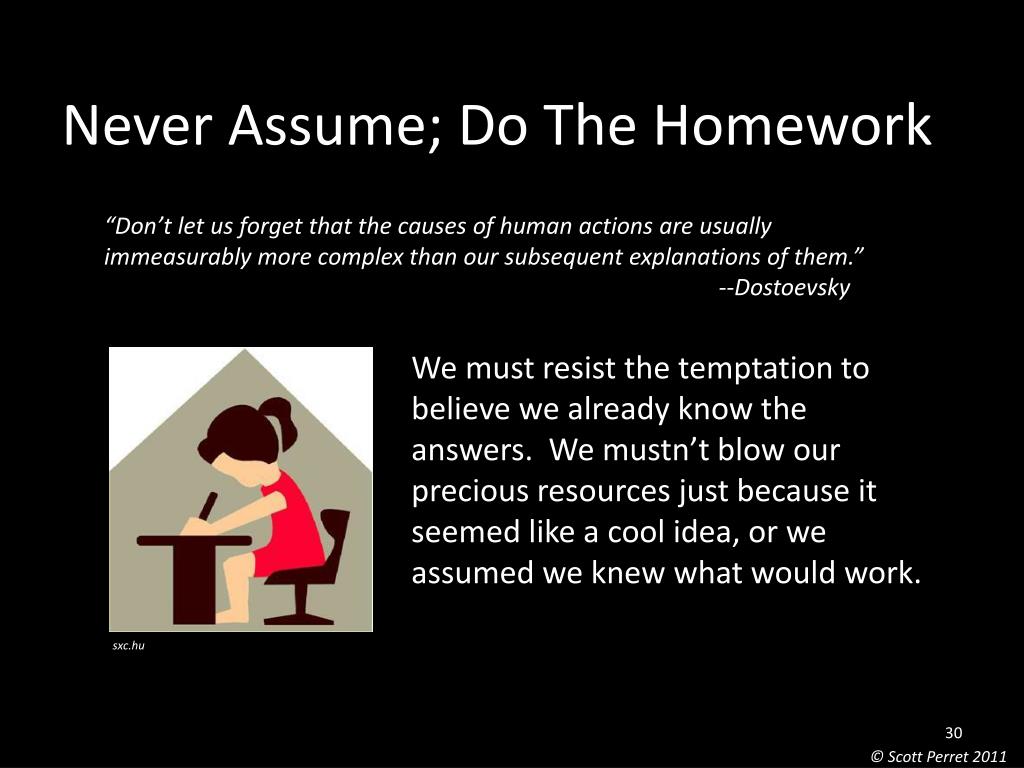 Never Assume; Do The Homework

“Don’t let us forget that the causes of human actions are usually immeasurably more complex than our subsequent explanations of them.”
--Dostoevsky

We must resist the temptation to believe we already know the answers. We mustn’t blow our precious resources just because it seemed like a cool idea, or we assumed we knew what would work.

sxc.hu

30

© Scott Perret 2011